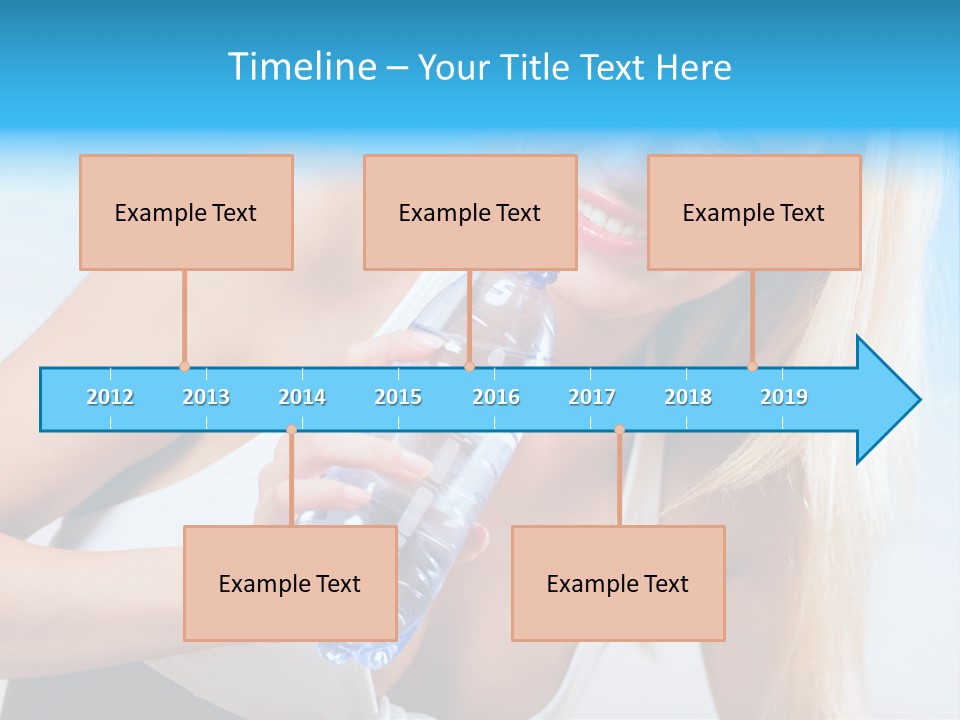 Timeline – Your Title Text Here

Example Text

Example Text

Example Text

2012 2013 2014 2015 2016 2017 2018 2019

Example Text

Example Text